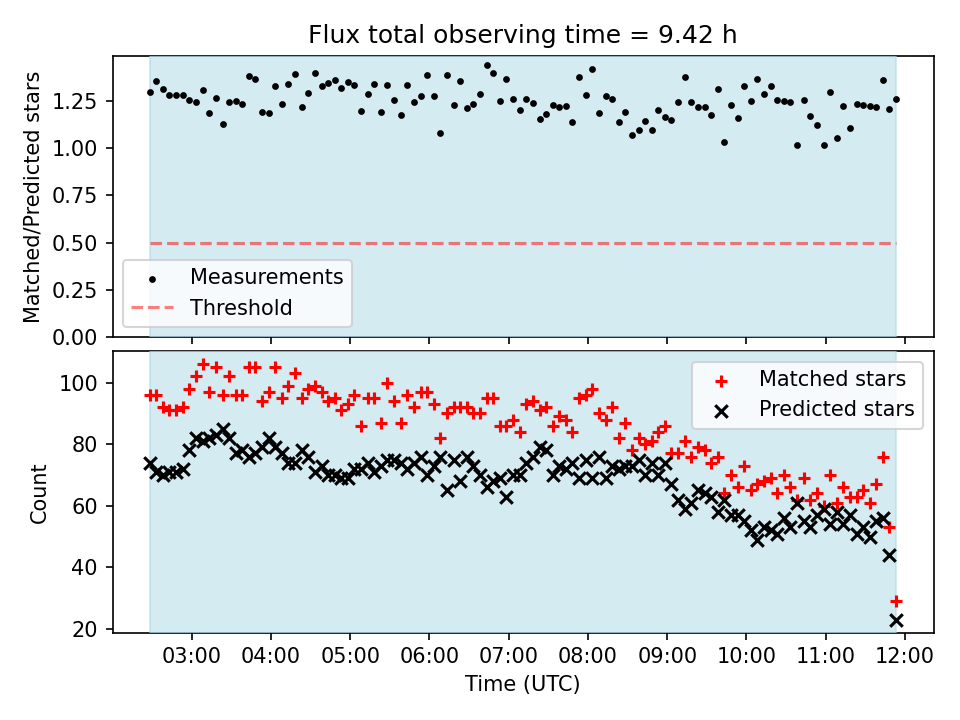 Flux total observing time = 9.42 h

Matched/Predicted stars

1.25
1.00
0.75
0.50
0.25
0.00

Measurements
Threshold

Count

100
80
60
40
20

Matched stars
Predicted stars

03:00 04:00 05:00 06:00 07:00 08:00 09:00 10:00 11:00 12:00

Time (UTC)